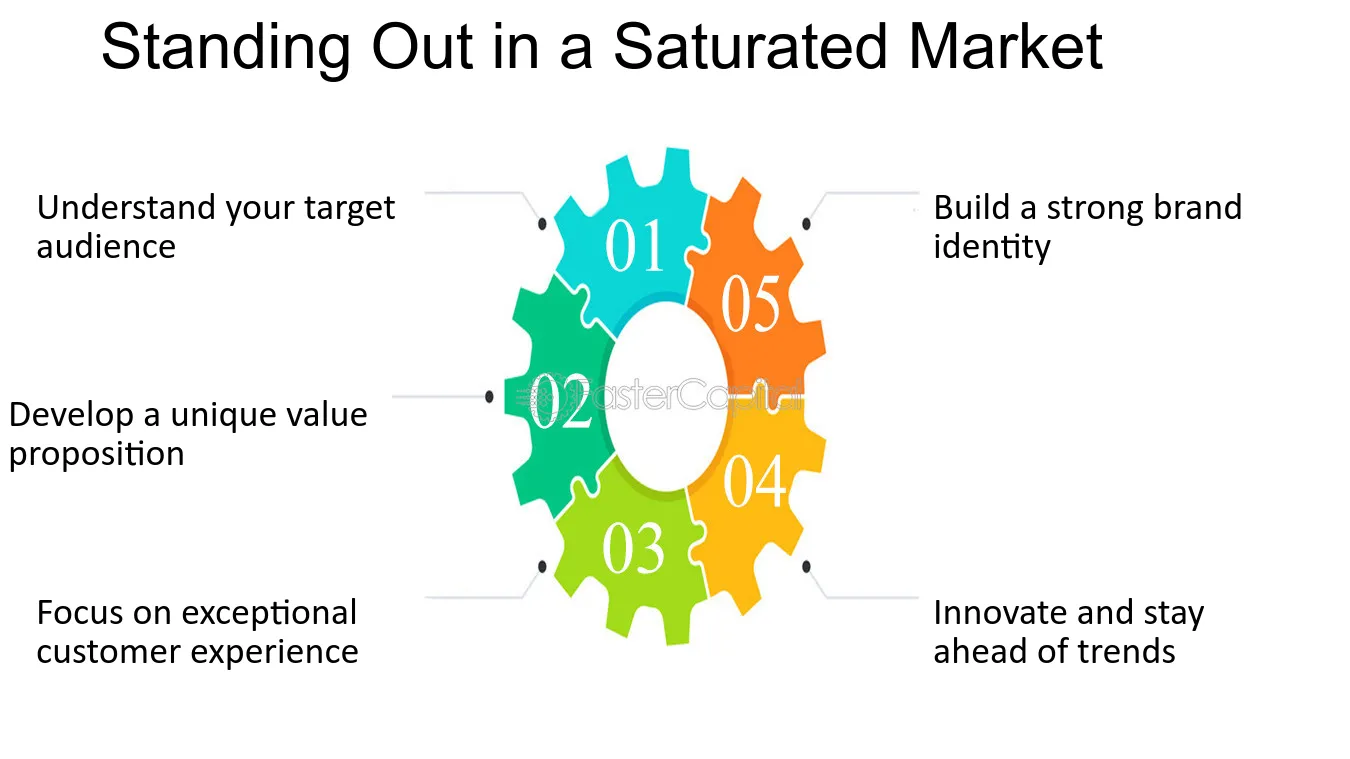 Standing Out in a Saturated Market

Understand your target audience

Develop a unique value proposition

Focus on exceptional customer experience

01

02

03

04

05

Build a strong brand identity

Innovate and stay ahead of trends

FasterCapital